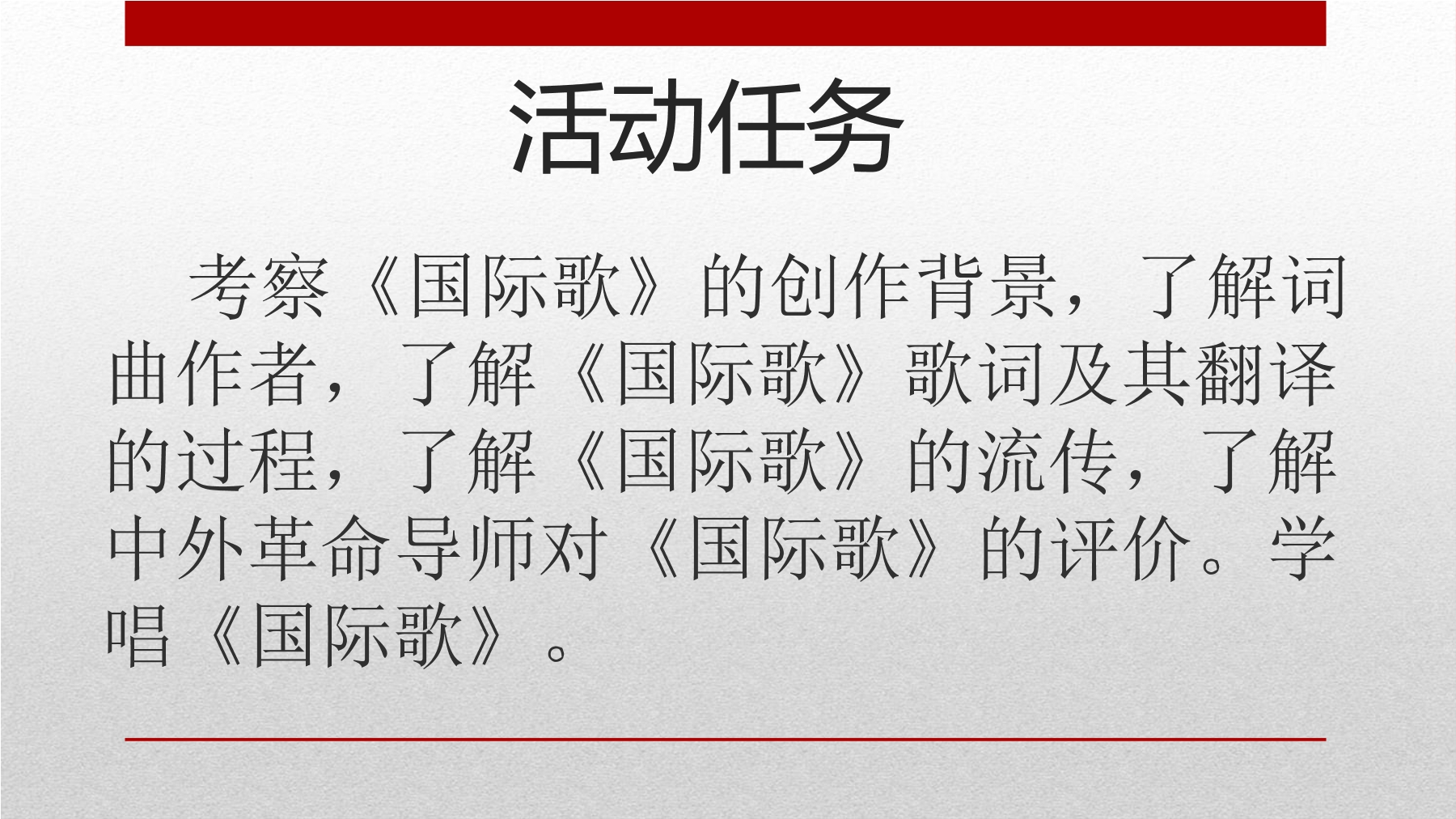 活动任务

考察《国际歌》的创作背景，了解词曲作者，了解《国际歌》歌词及其翻译的过程，了解《国际歌》的流传，了解中外革命导师对《国际歌》的评价。学唱《国际歌》。